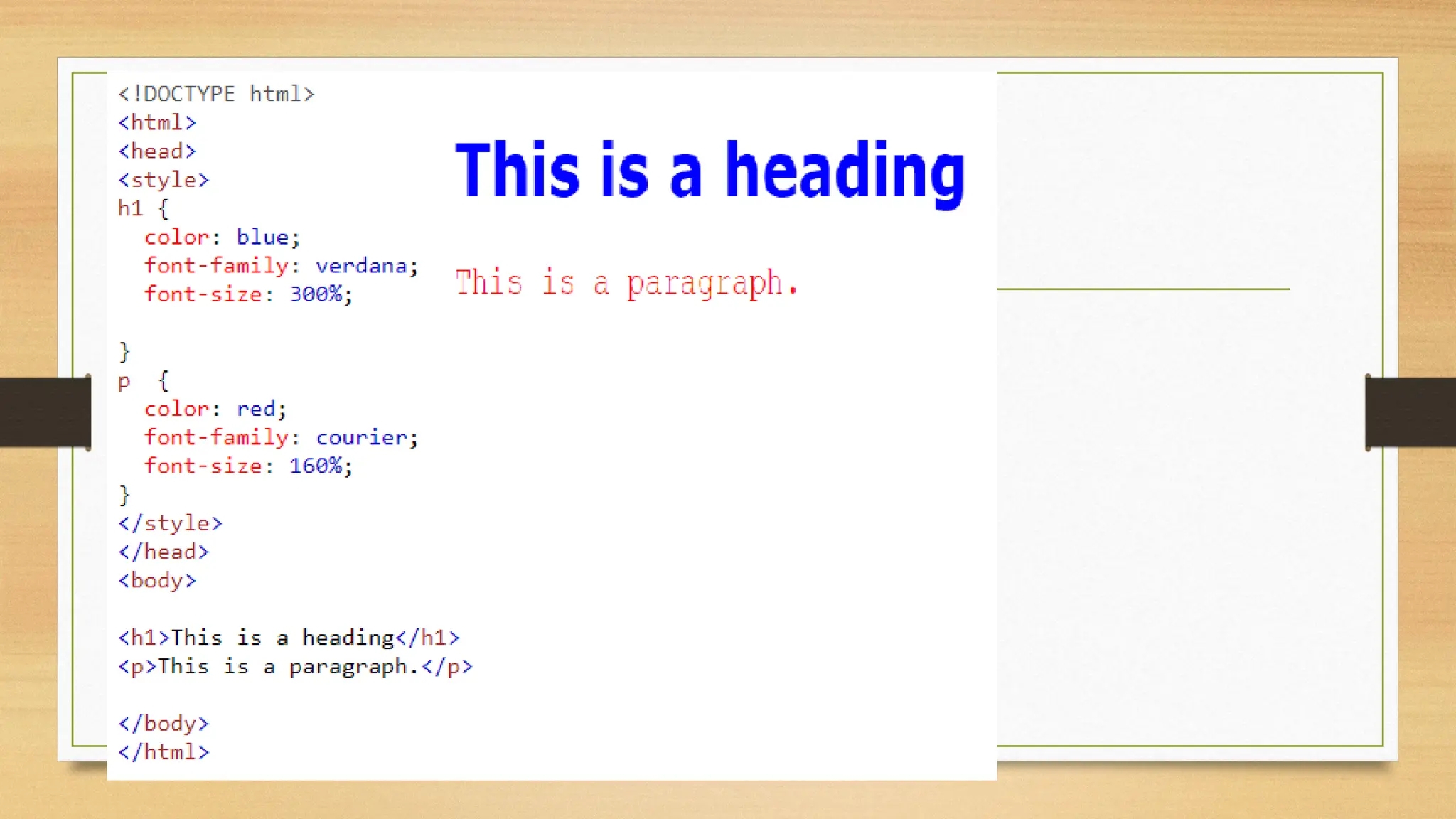 <!DOCTYPE html>
<html>
<head>
<style>
h1 {
  color: blue;
  font-family: verdana;
  font-size: 300%;

}
p  {
  color: red;
  font-family: courier;
  font-size: 160%;
}
</style>
</head>
<body>

<h1>This is a heading</h1>
<p>This is a paragraph.</p>

</body>
</html>

This is a heading

This is a paragraph.